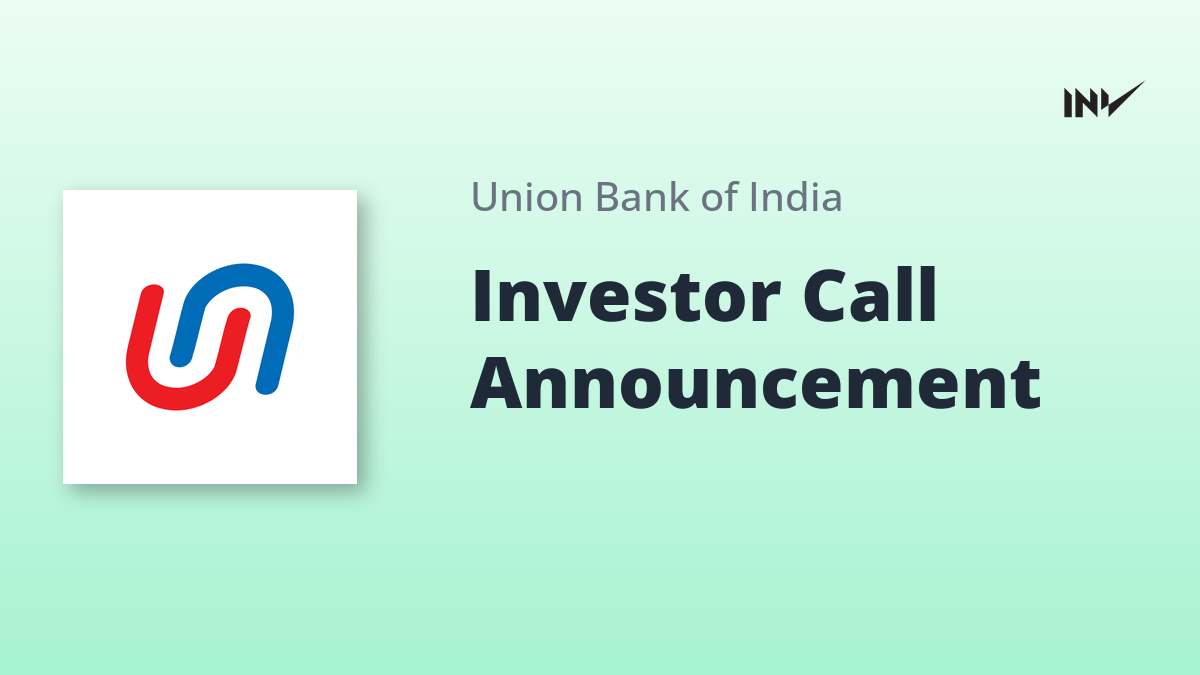 INV

Union Bank of India

Investor Call Announcement